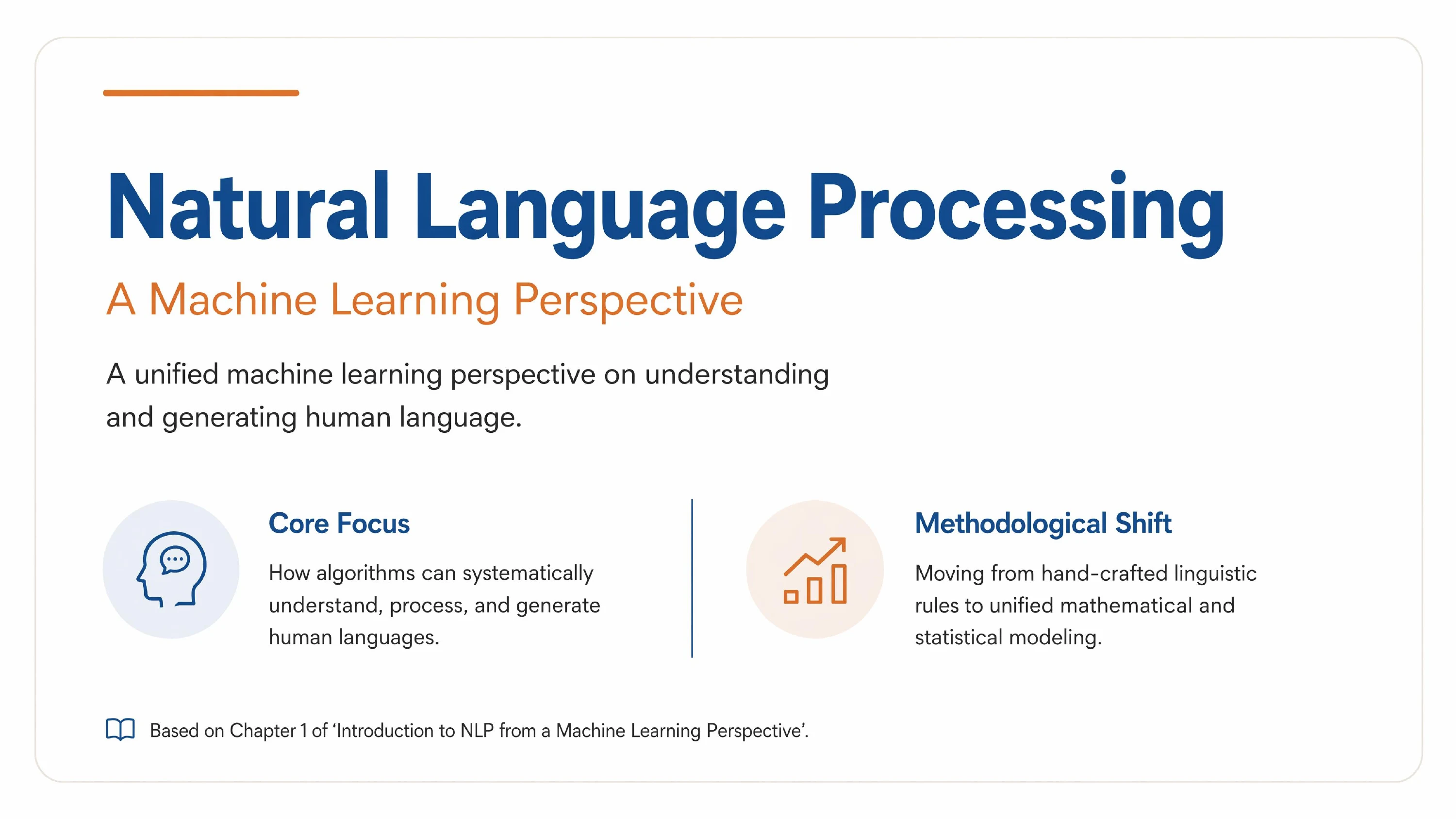 Natural Language Processing

A Machine Learning Perspective

A unified machine learning perspective on understanding and generating human language.

Core Focus

How algorithms can systematically understand, process, and generate human languages.

Methodological Shift

Moving from hand-crafted linguistic rules to unified mathematical and statistical modeling.

Based on Chapter 1 of ‘Introduction to NLP from a Machine Learning Perspective’.